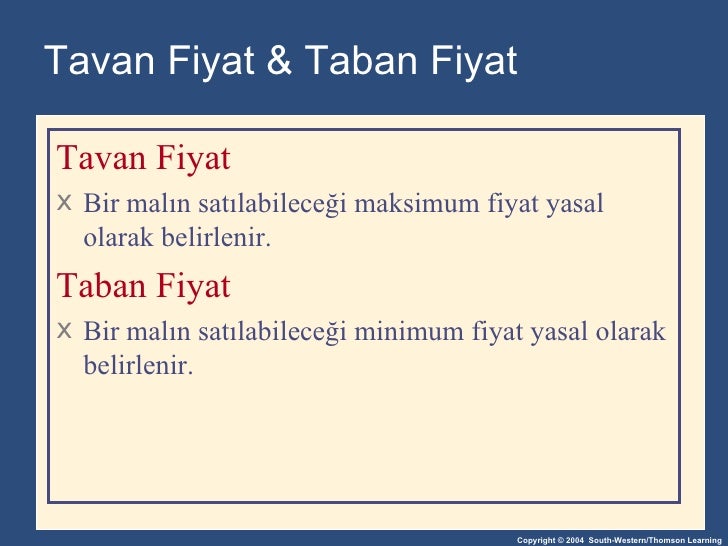 Tavan Fiyat & Taban Fiyat

Tavan Fiyat

X Bir malın satılabileceği maksimum fiyat yasal olarak belirlenir.

Taban Fiyat

X Bir malın satılabileceği minimum fiyat yasal olarak belirlenir.

Copyright © 2004 South-Western/Thomson Learning